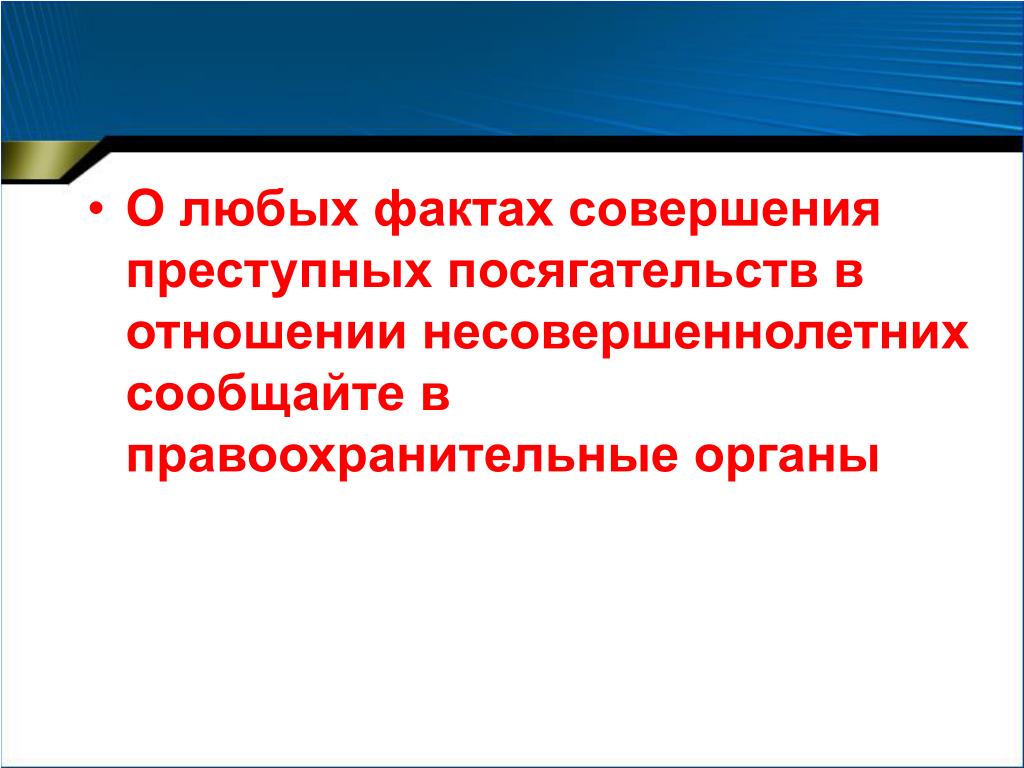 • О любых фактах совершения преступных посягательств в отношении несовершеннолетних сообщайте в правоохранительные органы